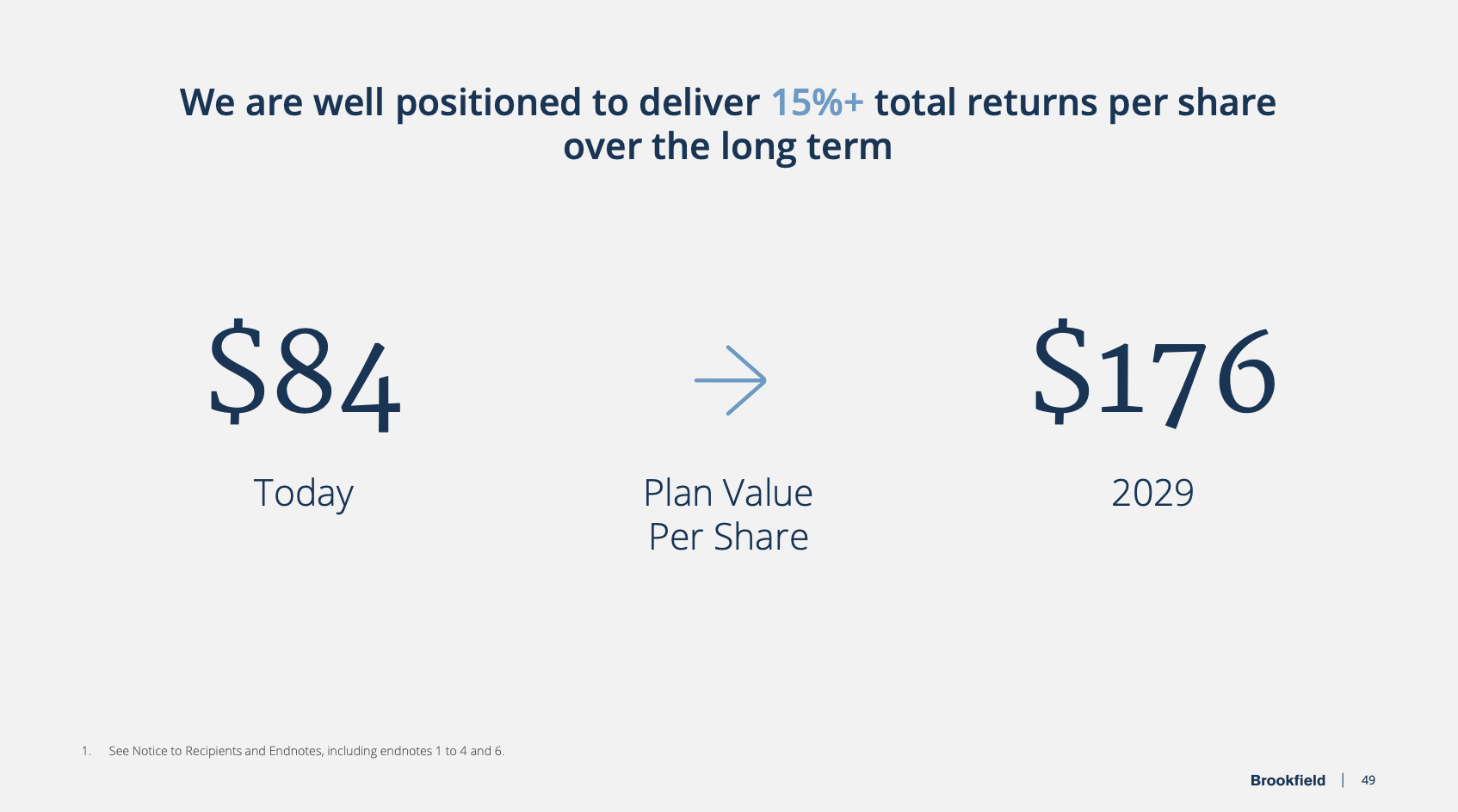 We are well positioned to deliver 15%+ total returns per share over the long term

\$84

Today

Plan Value Per Share

\$176

2029

1. See Notice to Recipients and Endnotes, including endnotes 1 to 4 and 6.

Brookfield | 49